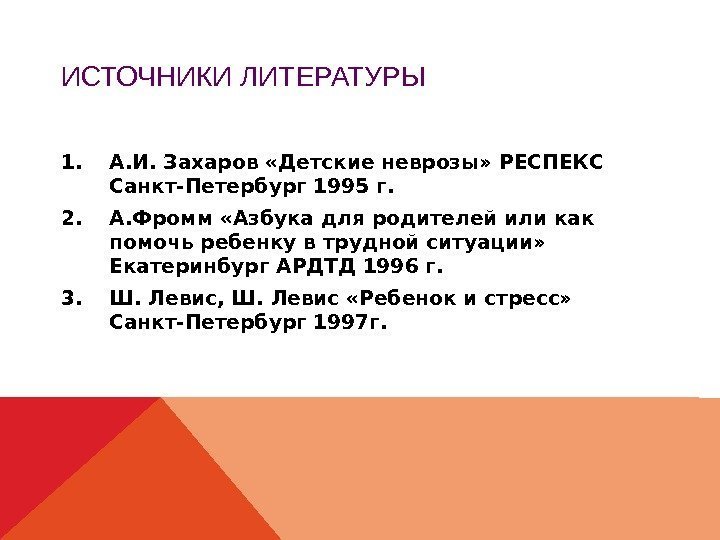 ИСТОЧНИКИ ЛИТЕРАТУРЫ

1. А.И. Захаров «Детские неврозы» РЕСПЕКС Санкт-Петербург 1995 г.
2. А.Фромм «Азбука для родителей или как помочь ребенку в трудной ситуации» Екатеринбург АРДТД 1996 г.
3. Ш. Левис, Ш. Левис «Ребенок и стресс» Санкт-Петербург 1997г.